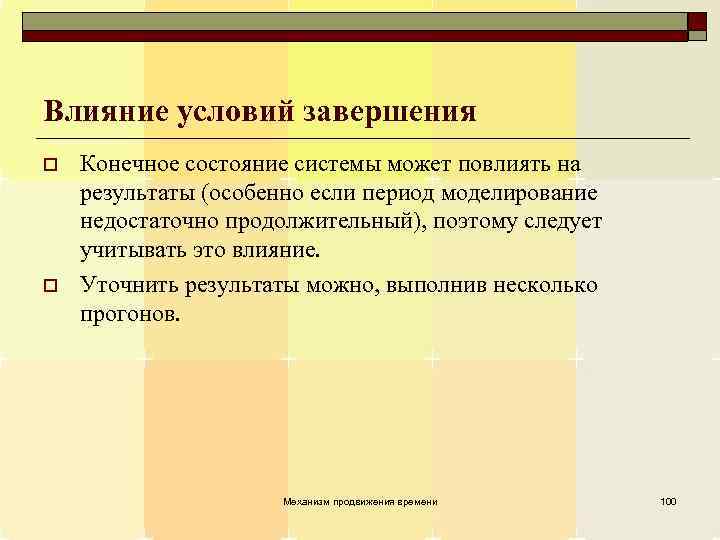 Влияние условий завершения

Конечное состояние системы может повлиять на результаты (особенно если период моделирование недостаточно продолжительный), поэтому следует учитывать это влияние.

Уточнить результаты можно, выполнив несколько прогонов.

Механизм продвижения времени

100